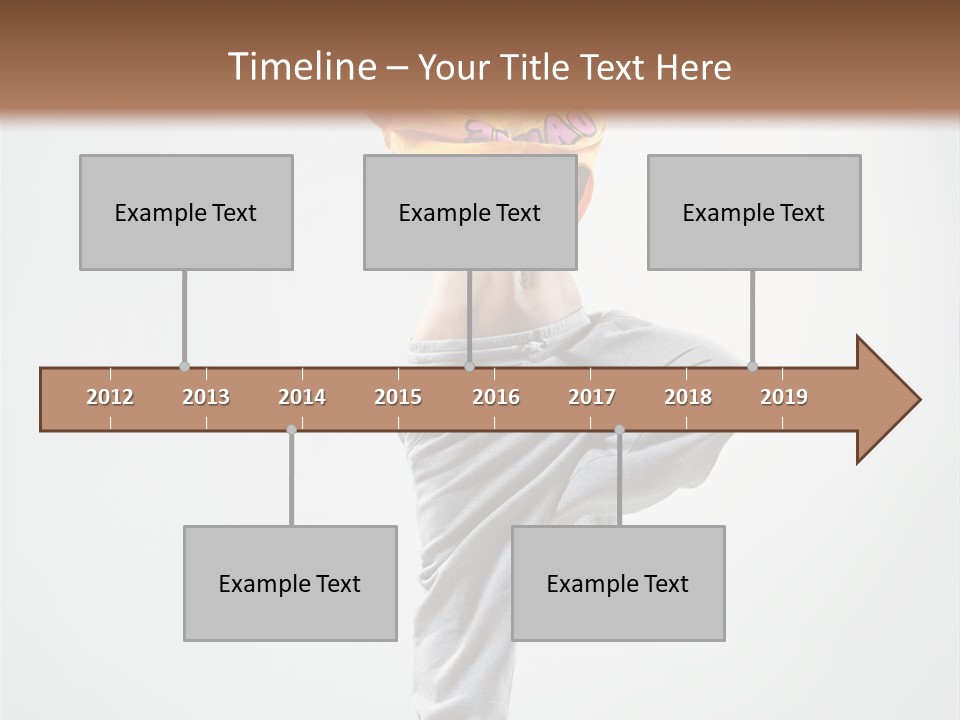 Timeline – Your Title Text Here

Example Text

Example Text

Example Text

2012 2013 2014 2015 2016 2017 2018 2019

Example Text

Example Text